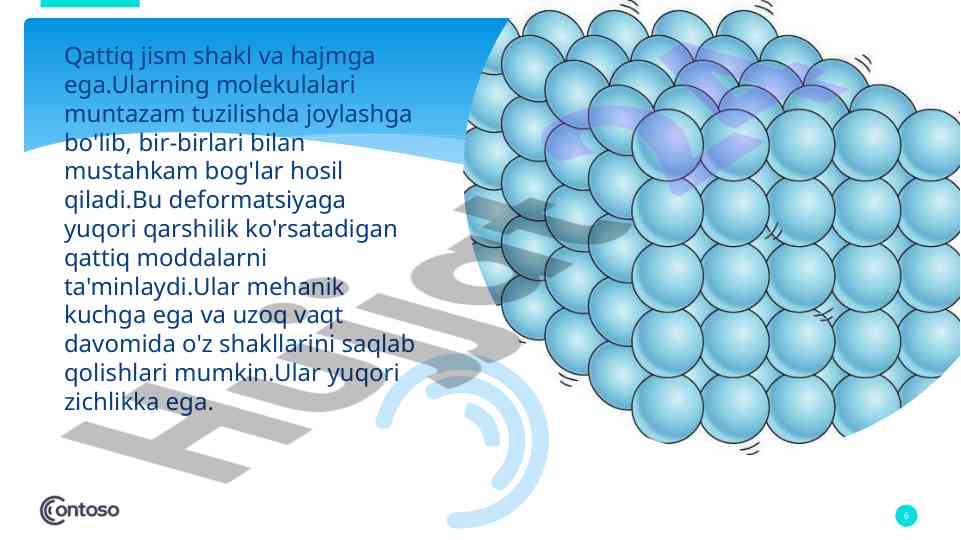 Qattiq jism shakl va hajmga ega.Ularning molekulalari muntazam tuzilishda joylashga bo'lib, bir-birlari bilan mustahkam bog'lar hosil qiladi.Bu deformatsiyaga yuqori qarshilik ko'rsatadigan qattiq moddalarni ta'minlaydi.Ular mehanik kuchga ega va uzoq vaqt davomida o'z shakllarini saqlab qolishlari mumkin.Ular yuqori zichlikka ega.

Hujjat

Contoso

6